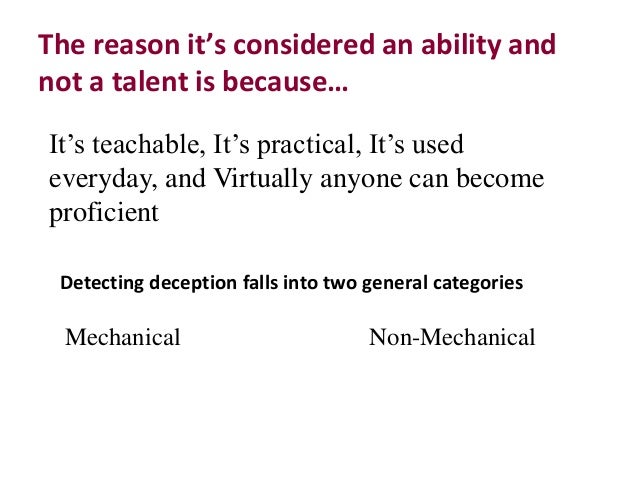 The reason it's considered an ability and not a talent is because…

It's teachable, It's practical, It's used everyday, and Virtually anyone can become proficient

Detecting deception falls into two general categories

Mechanical

Non-Mechanical